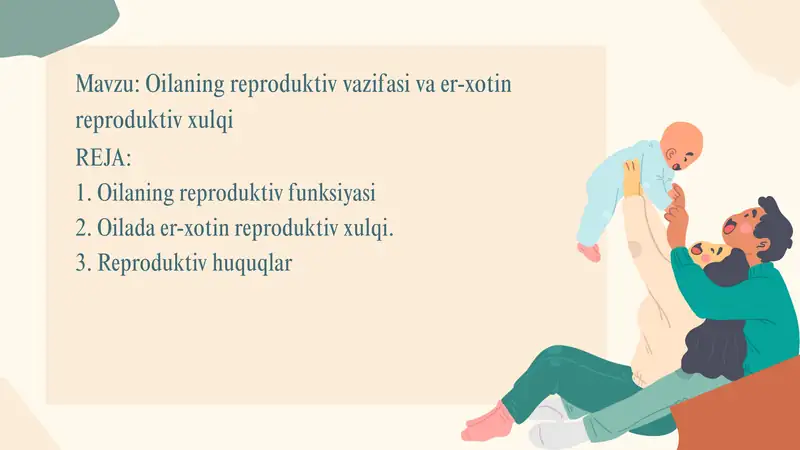 Mavzu: Oilaning reproduktiv vazifasi va er-xotin reproduktiv xulqi
REJA:
1. Oilaning reproduktiv funksiyasi
2. Oilada er-xotin reproduktiv xulqi.
3. Reproduktiv huquqlar